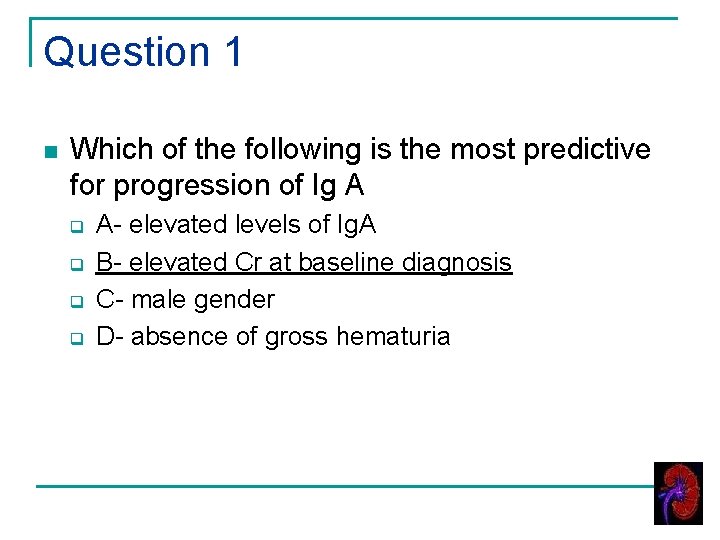 Question 1

Which of the following is the most predictive for progression of Ig A

A- elevated levels of IgA

B- elevated Cr at baseline diagnosis

C- male gender

D- absence of gross hematuria